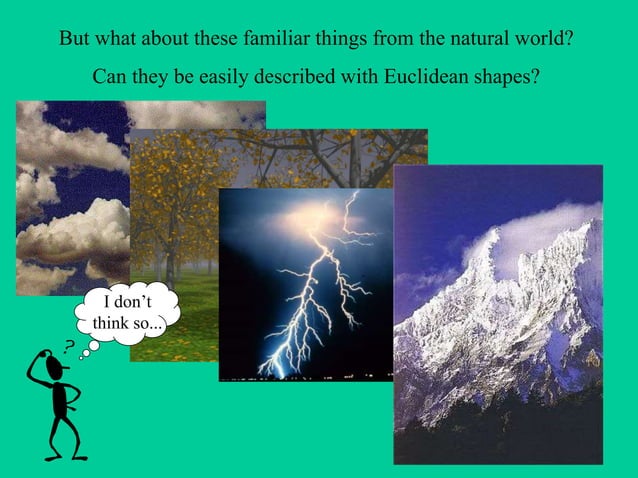 But what about these familiar things from the natural world?

Can they be easily described with Euclidean shapes?

I don't think so...

?